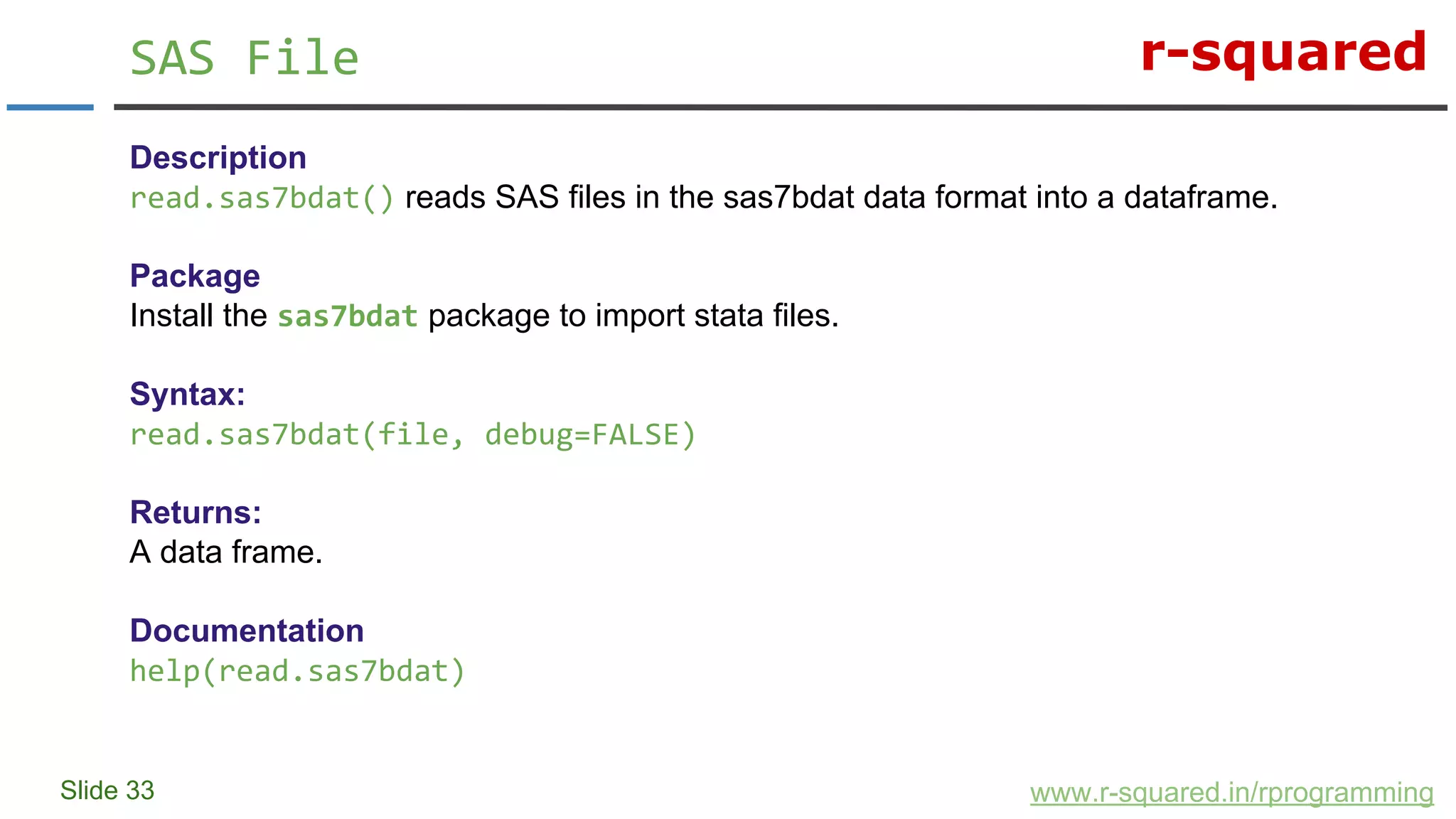 SAS File

r-squared

Description
read.sas7bdat() reads SAS files in the sas7bdat data format into a dataframe.

Package
Install the sas7bdat package to import stata files.

Syntax:
read.sas7bdat(file, debug=FALSE)

Returns:
A data frame.

Documentation
help(read.sas7bdat)

Slide 33

www.r-squared.in/rprogramming